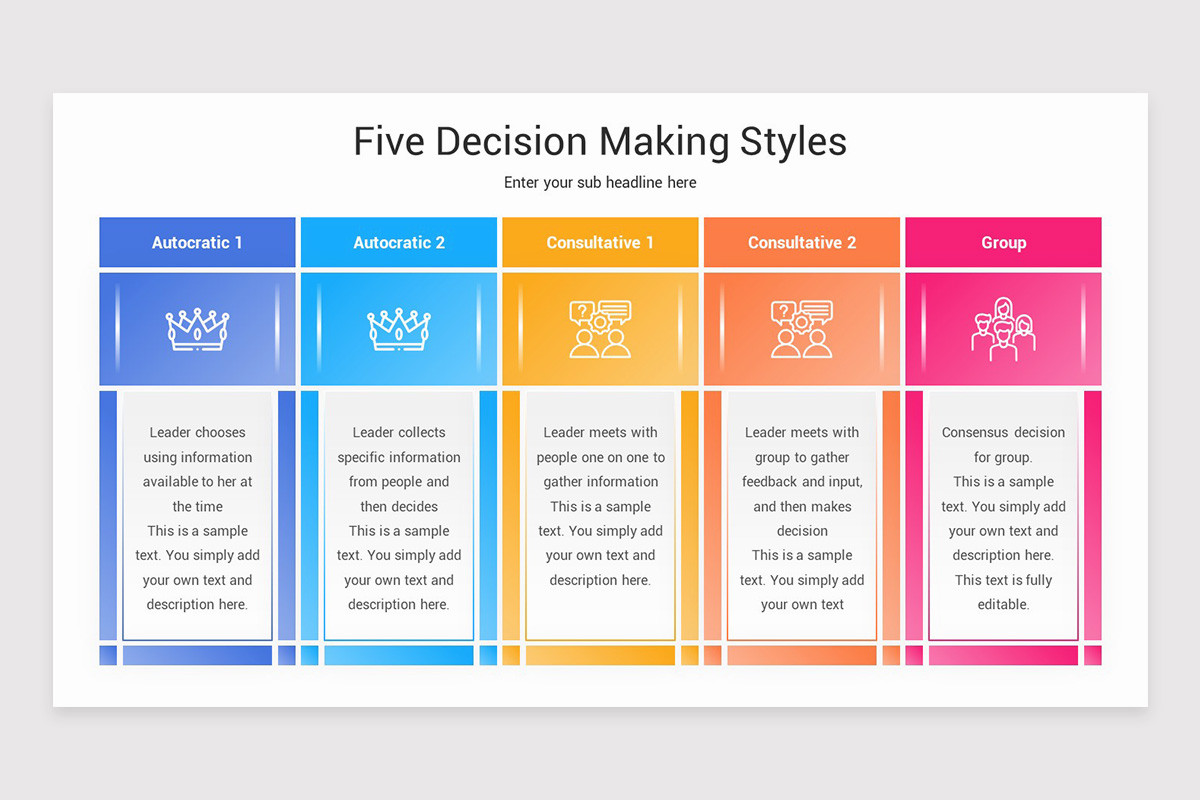 Five Decision Making Styles

Enter your sub headline here

Autocratic 1

Leader chooses using information available to her at the time
This is a sample text. You simply add your own text and description here.

Autocratic 2

Leader collects specific information from people and then decides
This is a sample text. You simply add your own text and description here.

Consultative 1

Leader meets with people one on one to gather information
This is a sample text. You simply add your own text and description here.

Consultative 2

Leader meets with group to gather feedback and input, and then makes decision
This is a sample text. You simply add your own text

Group

Consensus decision for group.
This is a sample text. You simply add your own text and description here.
This text is fully editable.